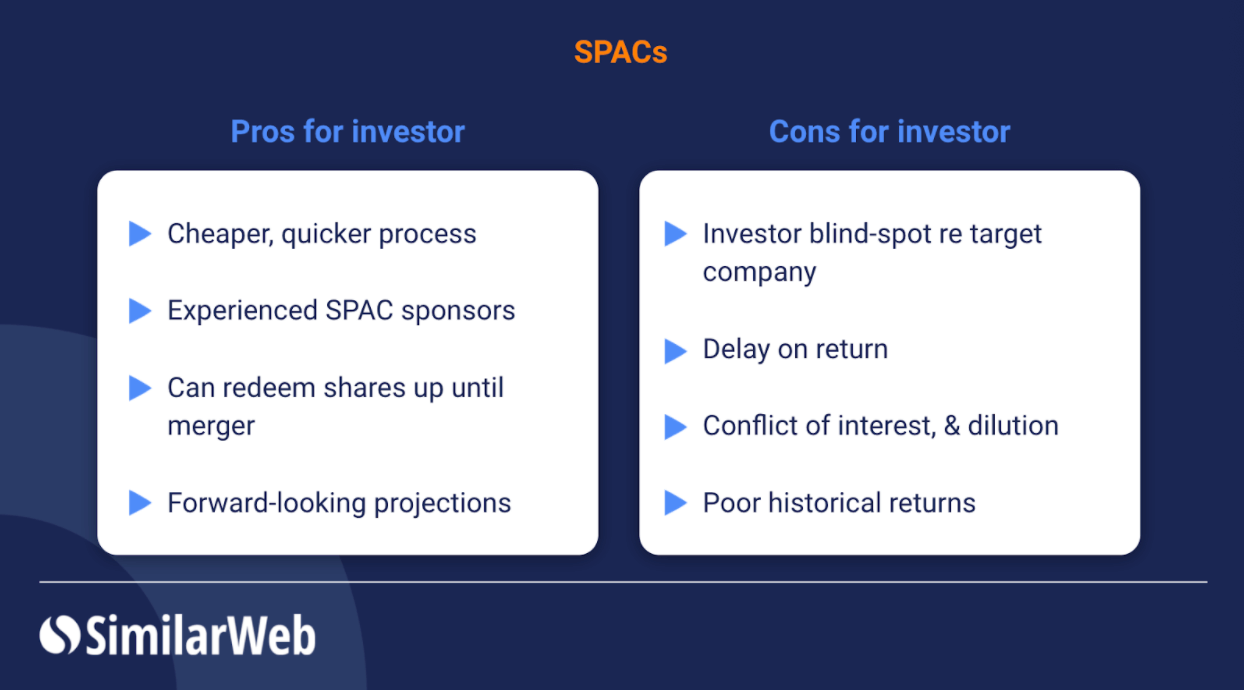 SPACs

Pros for investor

Cheaper, quicker process

Experienced SPAC sponsors

Can redeem shares up until merger

Forward-looking projections

Cons for investor

Investor blind-spot re target company

Delay on return

Conflict of interest, & dilution

Poor historical returns

SimilarWeb